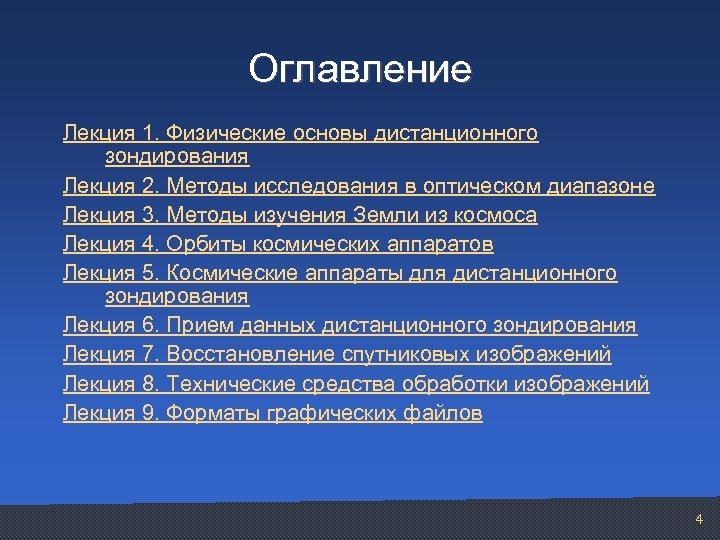 Оглавление

Лекция 1. Физические основы дистанционного зондирования

Лекция 2. Методы исследования в оптическом диапазоне

Лекция 3. Методы изучения Земли из космоса

Лекция 4. Орбиты космических аппаратов

Лекция 5. Космические аппараты для дистанционного зондирования

Лекция 6. Прием данных дистанционного зондирования

Лекция 7. Восстановление спутниковых изображений

Лекция 8. Технические средства обработки изображений

Лекция 9. Форматы графических файлов

4